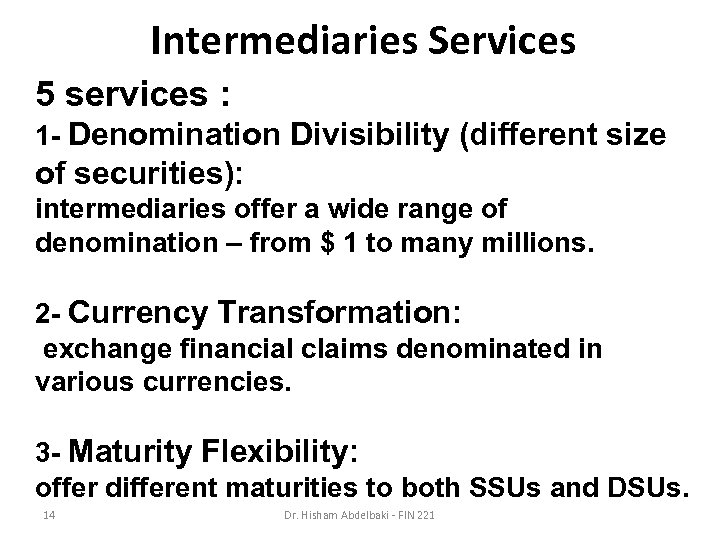 Intermediaries Services

5 services :

1- Denomination Divisibility (different size of securities):
intermediaries offer a wide range of denomination – from $ 1 to many millions.

2- Currency Transformation:
exchange financial claims denominated in various currencies.

3- Maturity Flexibility:
offer different maturities to both SSUs and DSUs.

14

Dr. Hisham Abdelbaki - FIN 221